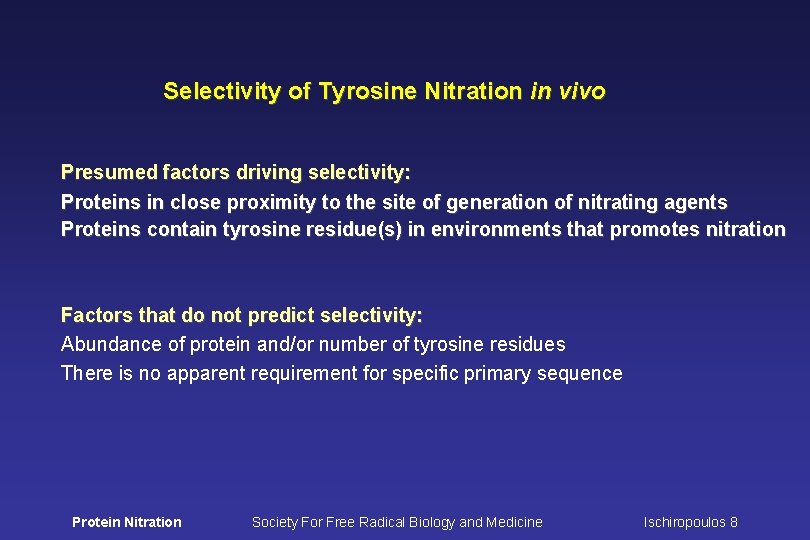 Selectivity of Tyrosine Nitration in vivo

Presumed factors driving selectivity:
Proteins in close proximity to the site of generation of nitrating agents
Proteins contain tyrosine residue(s) in environments that promotes nitration

Factors that do not predict selectivity:
Abundance of protein and/or number of tyrosine residues
There is no apparent requirement for specific primary sequence

Protein Nitration Society For Free Radical Biology and Medicine Ischiropoulos 8